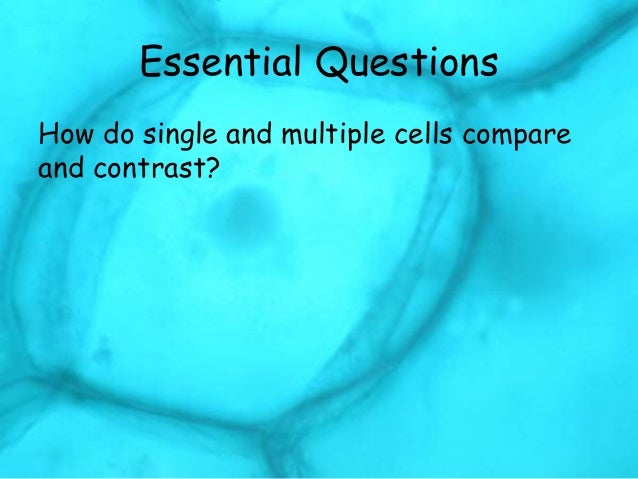 Essential Questions

How do single and multiple cells compare and contrast?